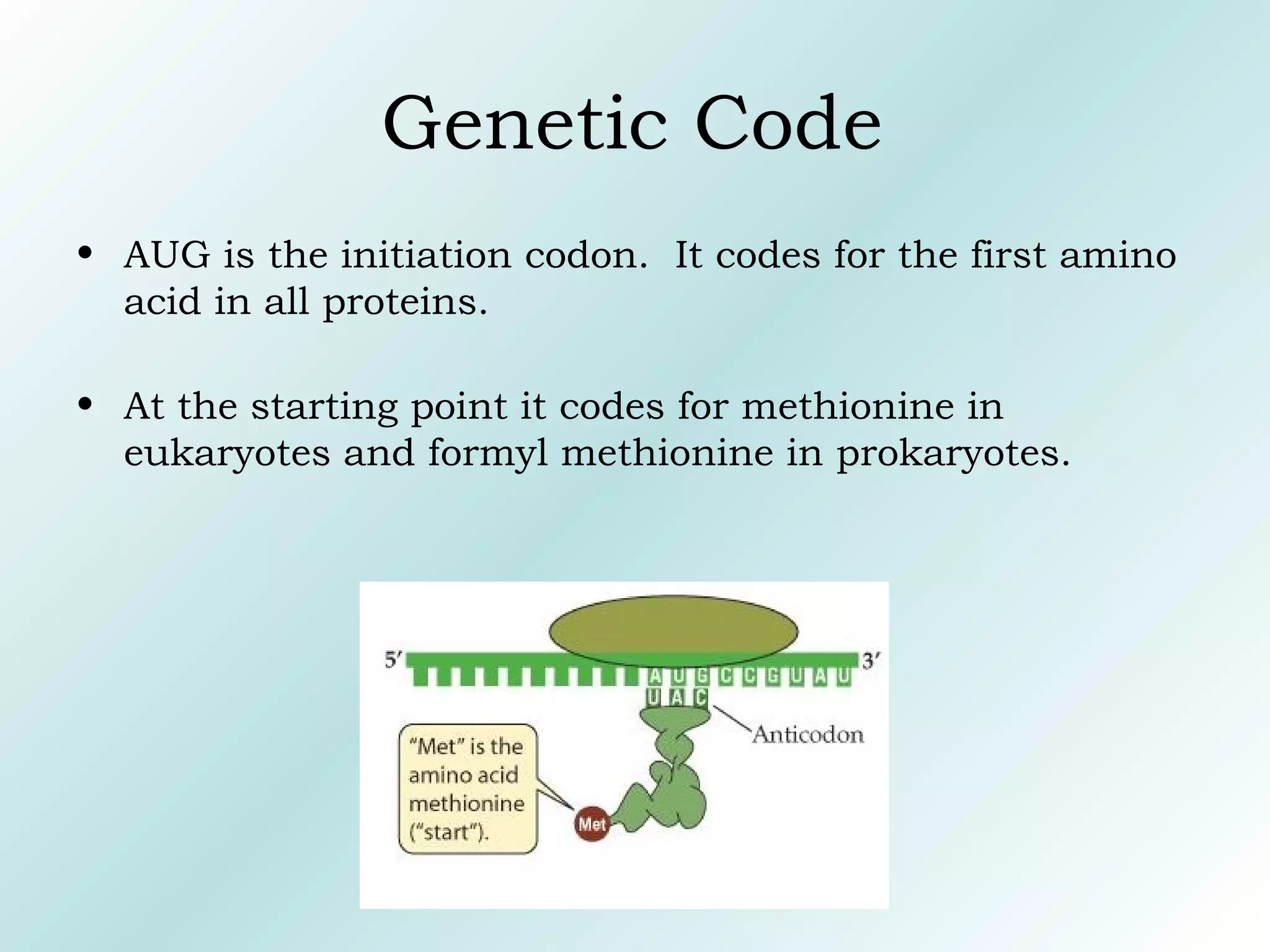 Genetic Code

• AUG is the initiation codon. It codes for the first amino acid in all proteins.

• At the starting point it codes for methionine in eukaryotes and formyl methionine in prokaryotes.

5′

3′

A U G C C G U A U

U A C

Anticodon

"Met" is the amino acid methionine ("start").

Met